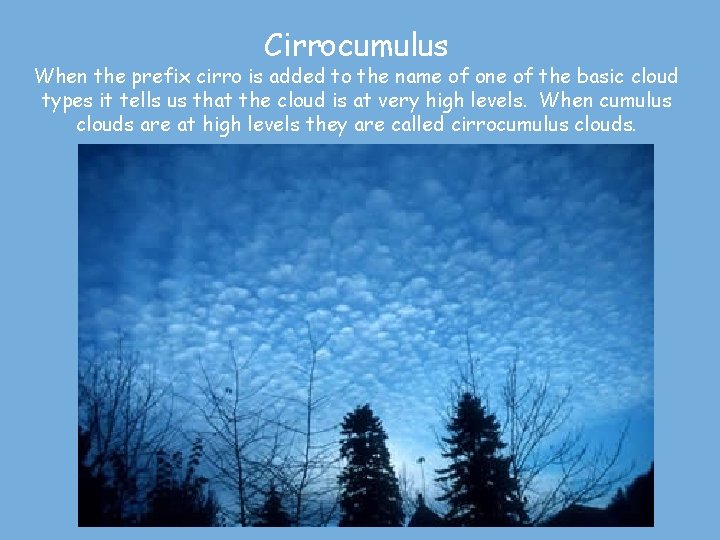 Cirrocumulus

When the prefix cirro is added to the name of one of the basic cloud types it tells us that the cloud is at very high levels. When cumulus clouds are at high levels they are called cirrocumulus clouds.